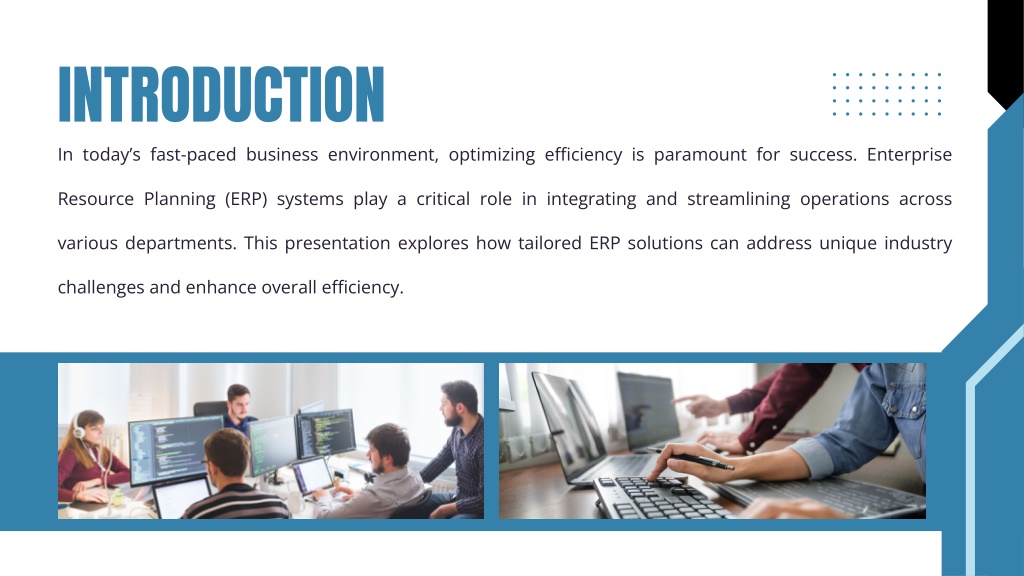 INTRODUCTION

In today's fast-paced business environment, optimizing efficiency is paramount for success. Enterprise Resource Planning (ERP) systems play a critical role in integrating and streamlining operations across various departments. This presentation explores how tailored ERP solutions can address unique industry challenges and enhance overall efficiency.